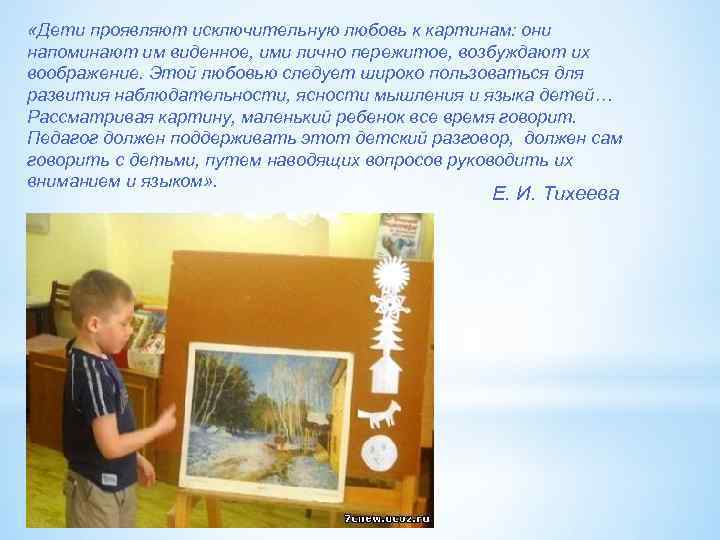 «Дети проявляют исключительную любовь к картинам: они напоминают им виденное, ими лично пережитое, возбуждают их воображение. Этой любовью следует широко пользоваться для развития наблюдательности, ясности мышления и языка детей… Рассматривая картину, маленький ребенок все время говорит. Педагог должен поддерживать этот детский разговор, должен сам говорить с детьми, путем наводящих вопросов руководить их вниманием и языком».

Е. И. Тихеева

7chew.ucoz.ru